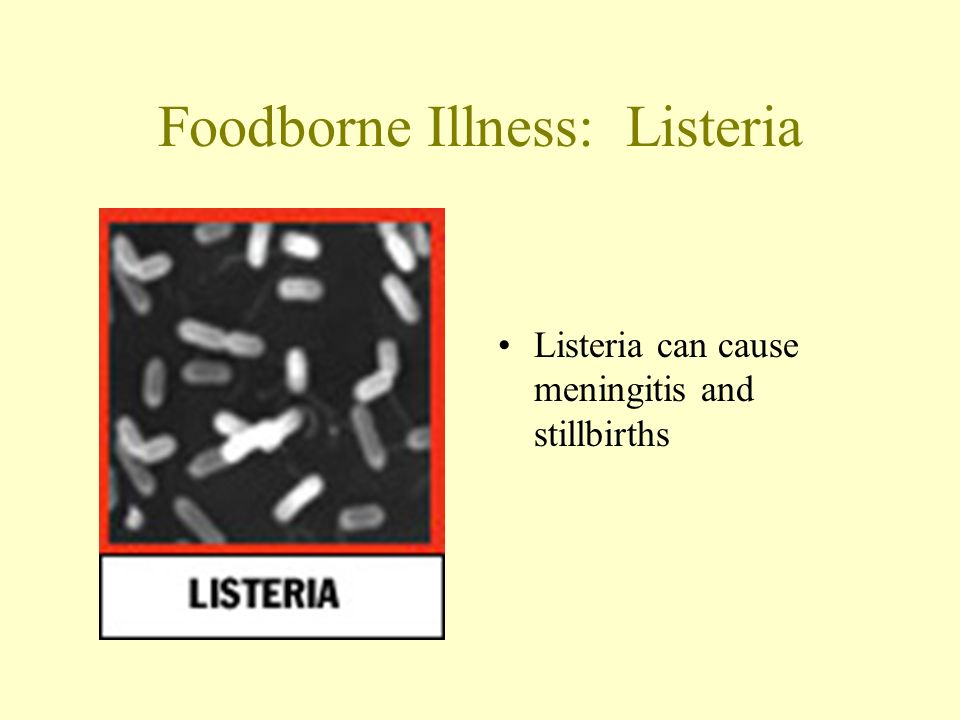 Foodborne Illness: Listeria

LISTERIA

• Listeria can cause meningitis and stillbirths